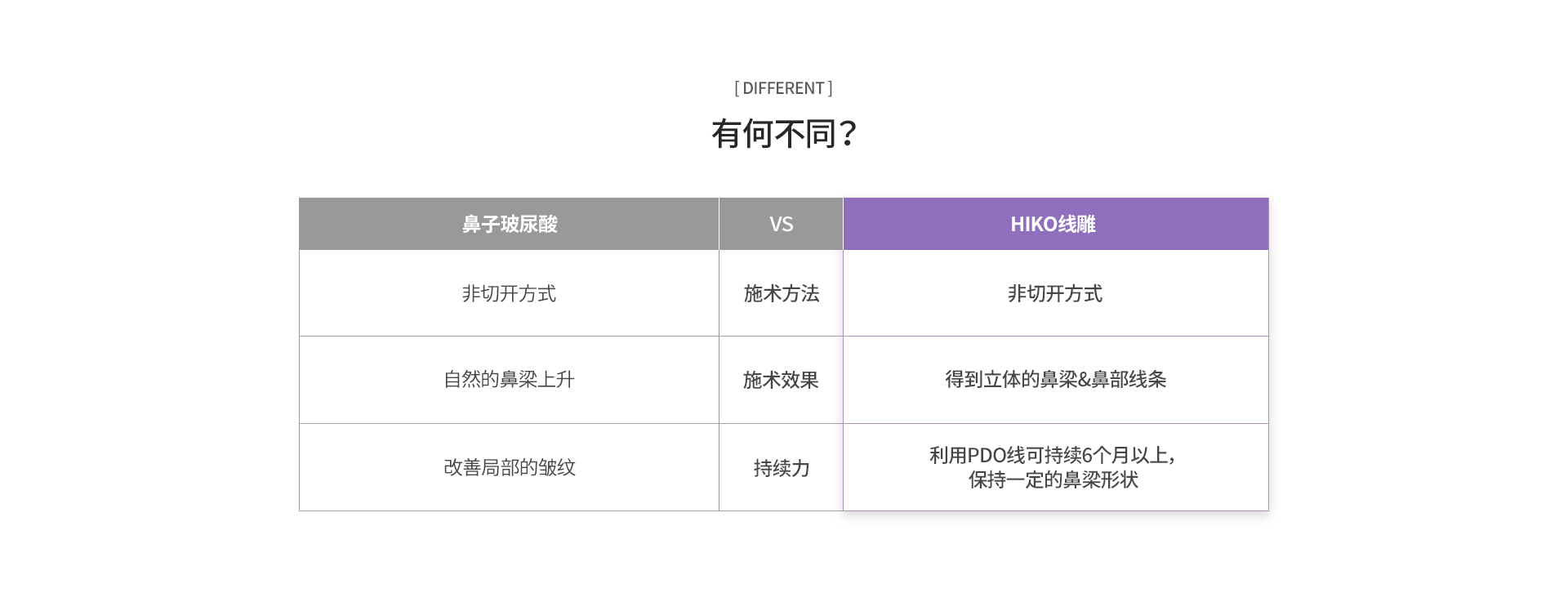 [ DIFFERENT ]

有何不同？

| 鼻子玻尿酸 | VS | HIKO线雕 |
|---|---|---|
| 非切开方式 | 施术方法 | 非切开方式 |
| 自然的鼻梁上升 | 施术效果 | 得到立体的鼻梁&鼻部线条 |
| 改善局部的皱纹 | 持续力 | 利用PDO线可持续6个月以上，保持一定的鼻梁形状 |